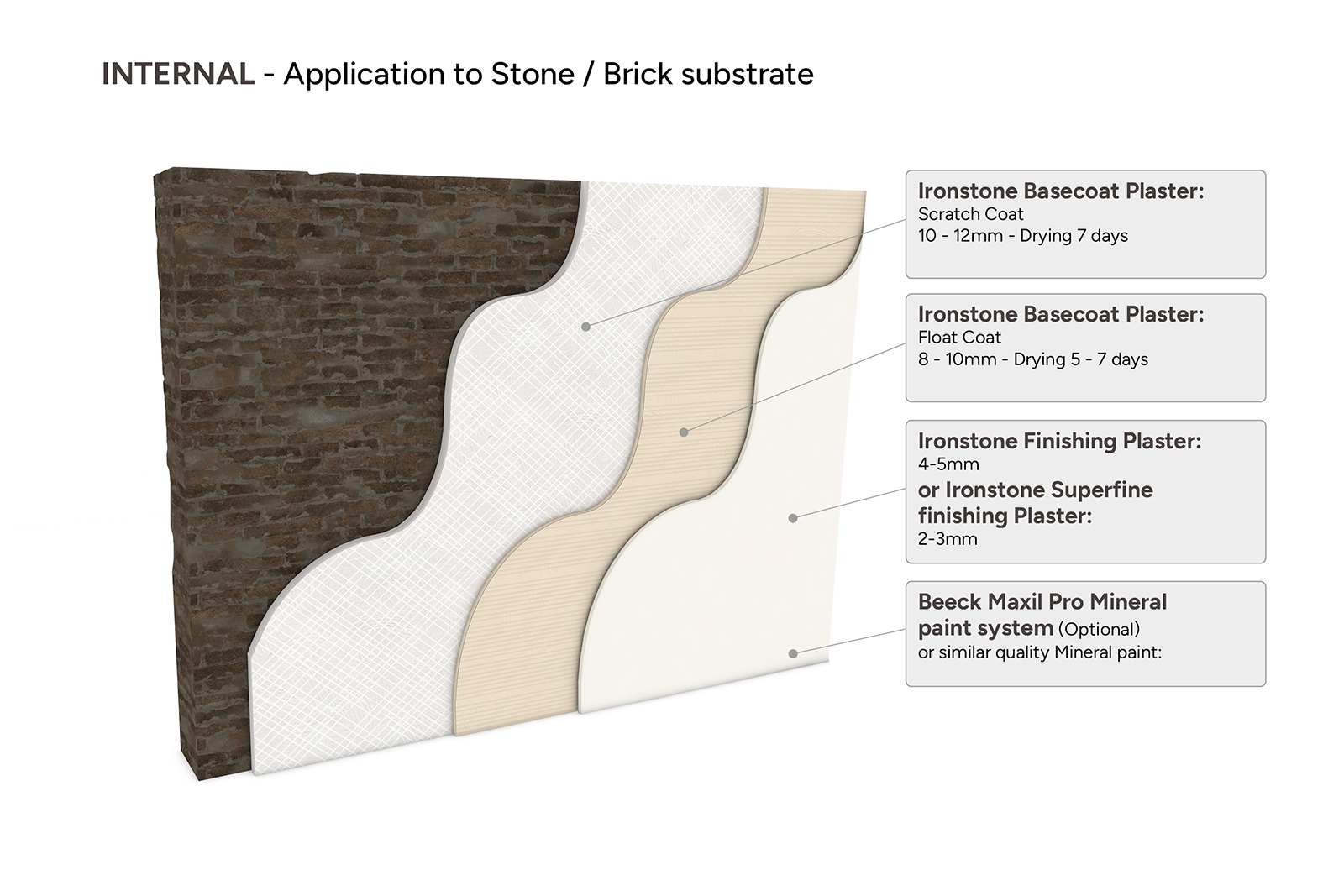 INTERNAL - Application to Stone / Brick substrate

Ironstone Basecoat Plaster:
Scratch Coat
10 - 12mm - Drying 7 days

Ironstone Basecoat Plaster:
Float Coat
8 - 10mm - Drying 5 - 7 days

Ironstone Finishing Plaster:
4-5mm
or Ironstone Superfine finishing Plaster:
2-3mm

Beeck Maxil Pro Mineral paint system (Optional)
or similar quality Mineral paint: